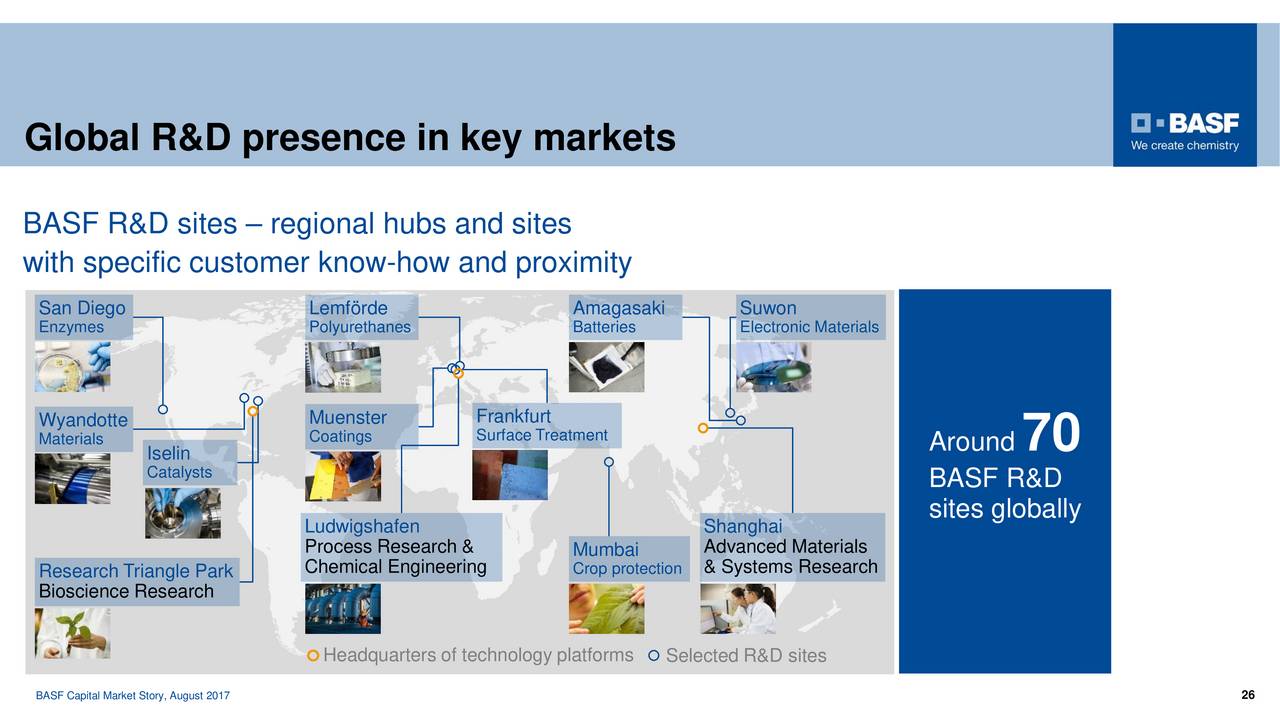 Global R&D presence in key markets

BASF
We create chemistry

BASF R&D sites – regional hubs and sites with specific customer know-how and proximity

San Diego
Enzymes

Lemförde
Polyurethanes

Amagasaki
Batteries

Suwon
Electronic Materials

Wyandotte
Materials

Iselin
Catalysts

Muenster
Coatings

Frankfurt
Surface Treatment

Ludwigshafen
Process Research & Chemical Engineering

Mumbai
Crop protection

Shanghai
Advanced Materials & Systems Research

Research Triangle Park
Bioscience Research

Headquarters of technology platforms
Selected R&D sites

Around 70 BASF R&D sites globally

BASF Capital Market Story, August 2017

26